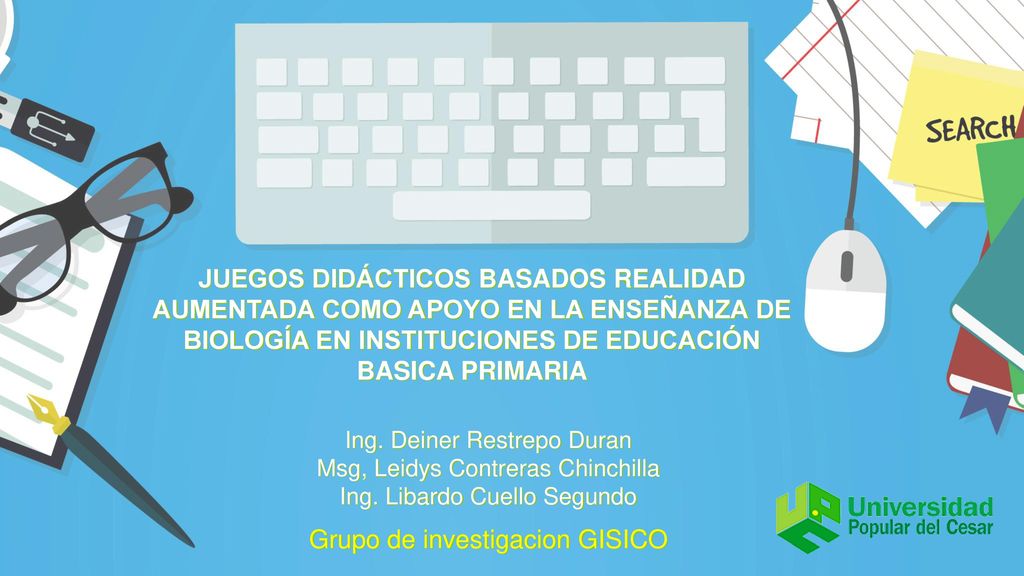 SEARCH

JUEGOS DIDÁCTICOS BASADOS REALIDAD AUMENTADA COMO APOYO EN LA ENSEÑANZA DE BIOLOGÍA EN INSTITUCIONES DE EDUCACIÓN BASICA PRIMARIA

Ing. Deiner Restrepo Duran
Msg, Leidys Contreras Chinchilla
Ing. Libardo Cuello Segundo

Grupo de investigacion GISICO

Universidad Popular del Cesar